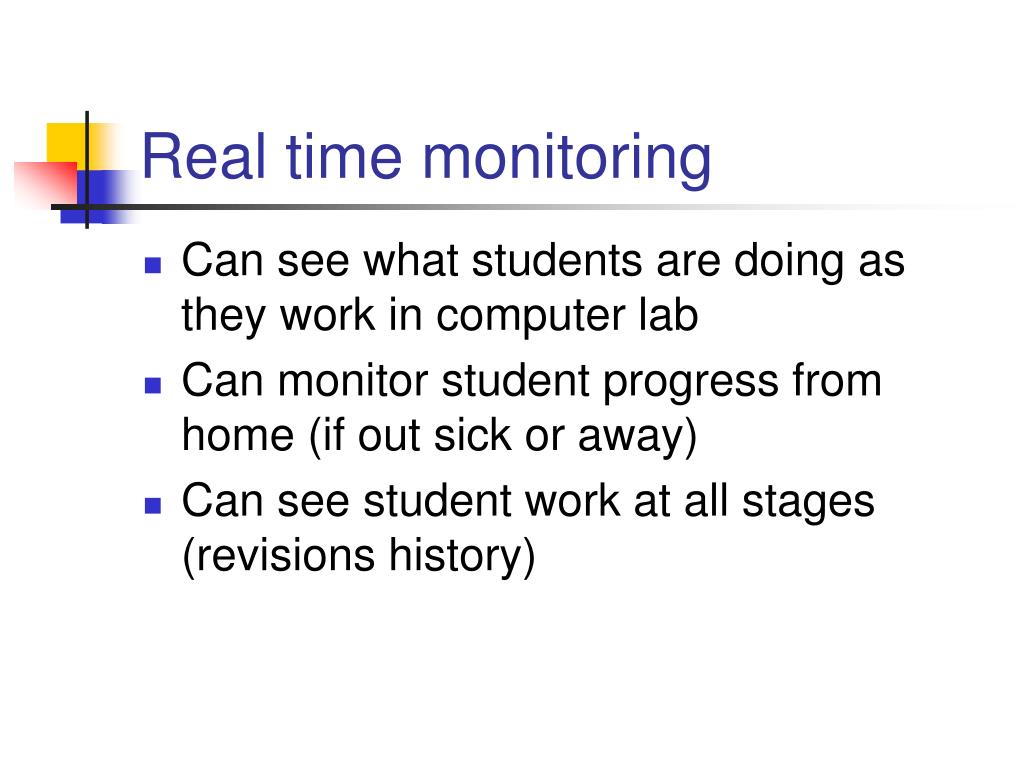 Real time monitoring

- Can see what students are doing as they work in computer lab
- Can monitor student progress from home (if out sick or away)
- Can see student work at all stages (revisions history)